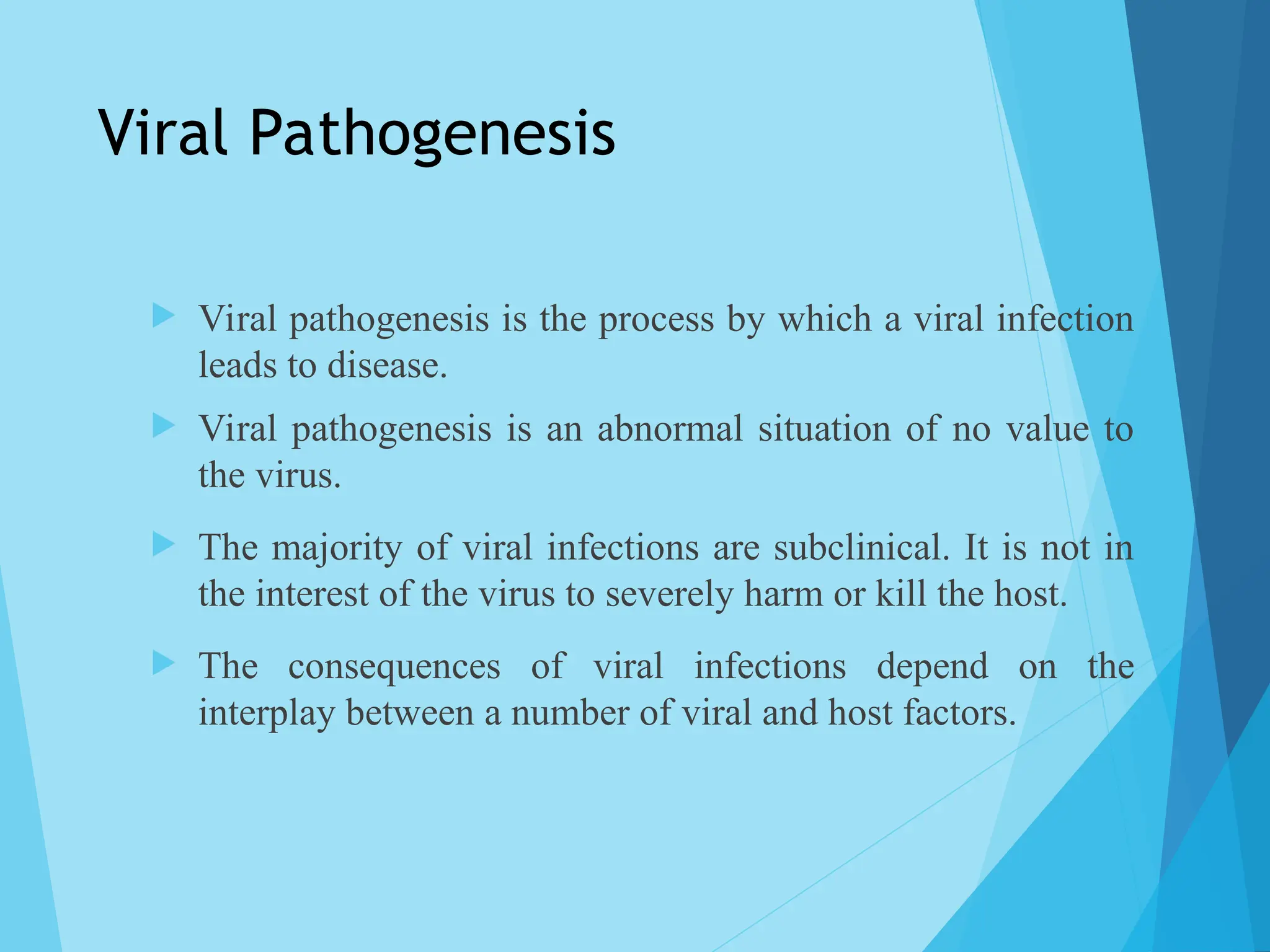 Viral Pathogenesis

Viral pathogenesis is the process by which a viral infection leads to disease.

Viral pathogenesis is an abnormal situation of no value to the virus.

The majority of viral infections are subclinical. It is not in the interest of the virus to severely harm or kill the host.

The consequences of viral infections depend on the interplay between a number of viral and host factors.